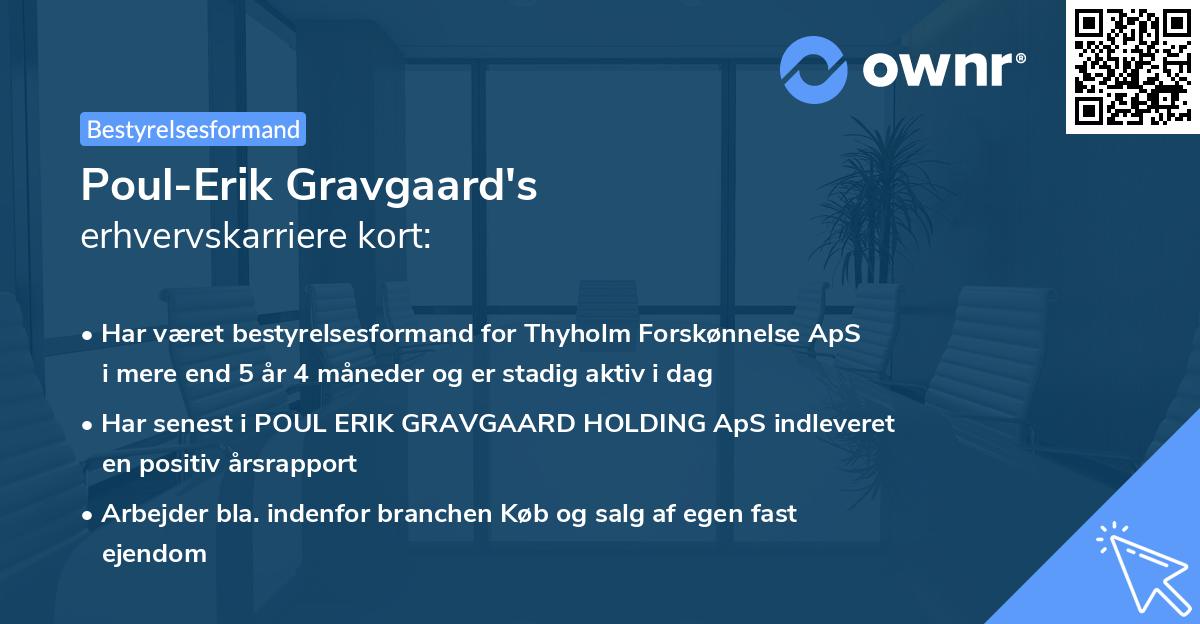 ownr®

Bestyrelsesformand

Poul-Erik Gravgaard's
erhvervskarriere kort:

• Har været bestyrelsesformand for Thyholm Forskønnelse ApS i mere end 5 år 4 måneder og er stadig aktiv i dag

• Har senest i POUL ERIK GRAVGAARD HOLDING ApS indleveret en positiv årsrapport

• Arbejder bla. indenfor branchen Køb og salg af egen fast ejendom